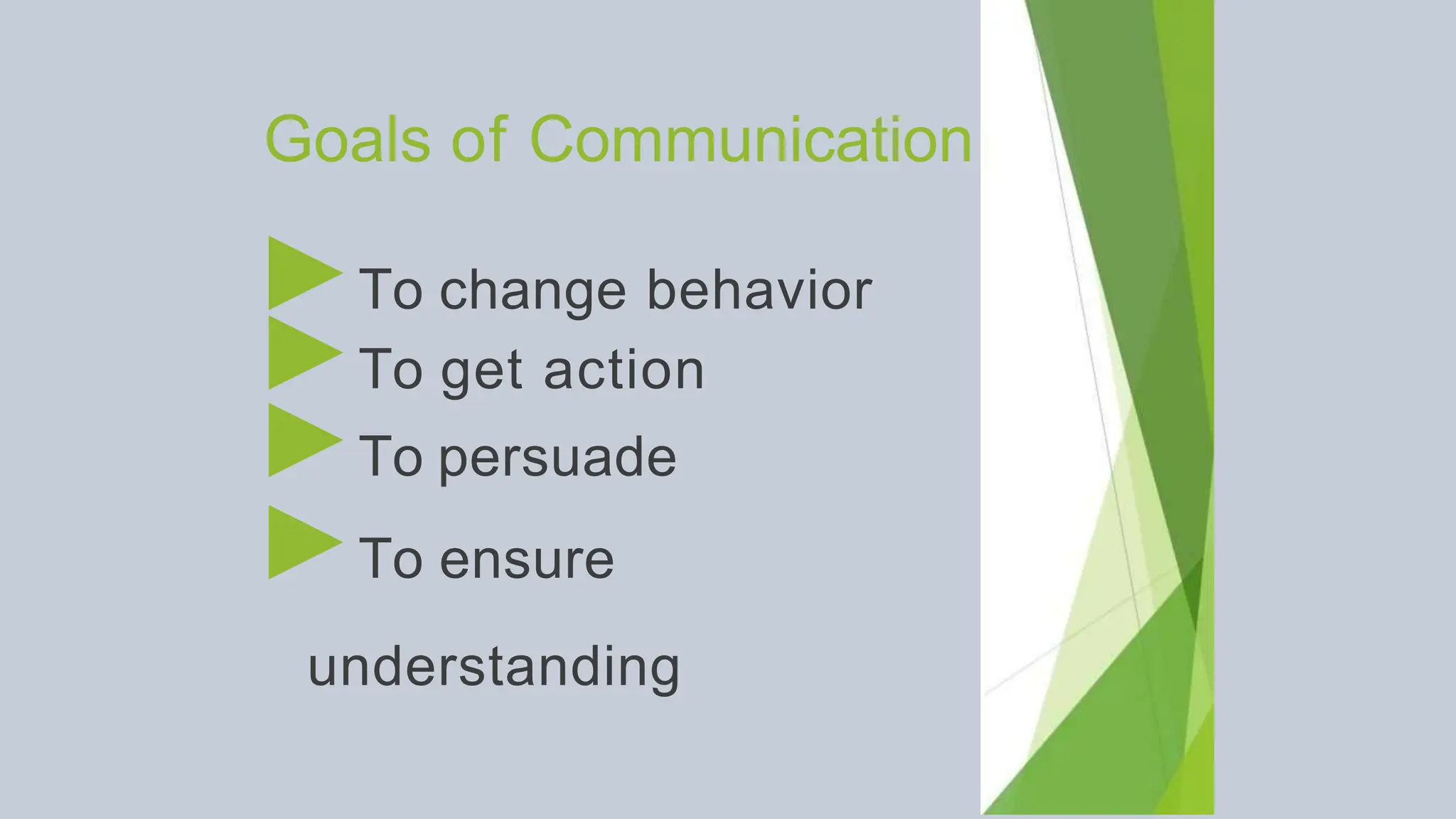 Goals of Communication

To change behavior
To get action
To persuade
To ensure

understanding